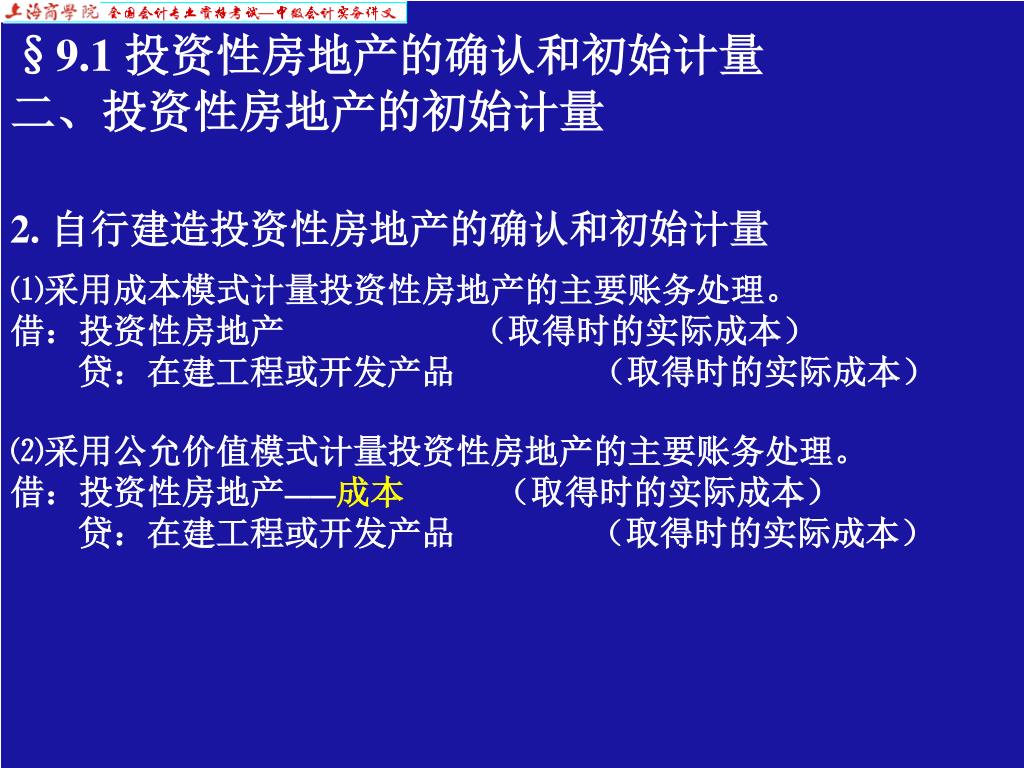 上海商学院 全国会计专业资格考试—中级会计实务讲义

§9.1 投资性房地产的确认和初始计量
二、投资性房地产的初始计量

2. 自行建造投资性房地产的确认和初始计量

⑴采用成本模式计量投资性房地产的主要账务处理。
借：投资性房地产 （取得时的实际成本）
贷：在建工程或开发产品 （取得时的实际成本）

⑵采用公允价值模式计量投资性房地产的主要账务处理。
借：投资性房地产——成本 （取得时的实际成本）
贷：在建工程或开发产品 （取得时的实际成本）